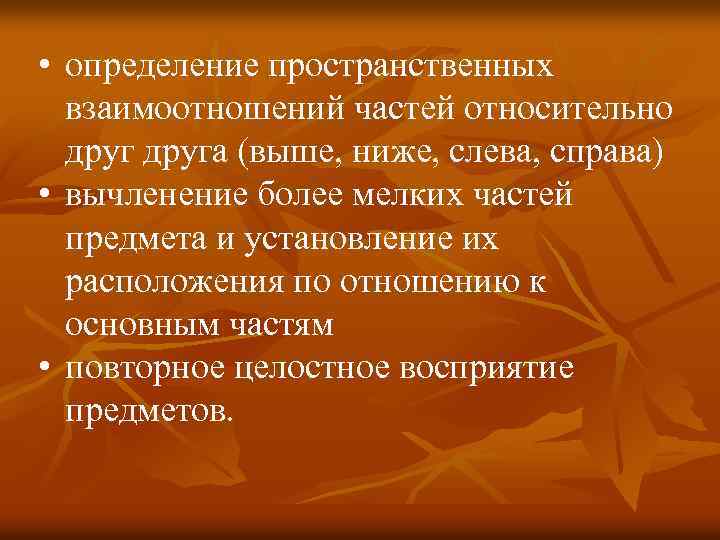 • определение пространственных взаимоотношений частей относительно друг друга (выше, ниже, слева, справа)
• вычленение более мелких частей предмета и установление их расположения по отношению к основным частям
• повторное целостное восприятие предметов.